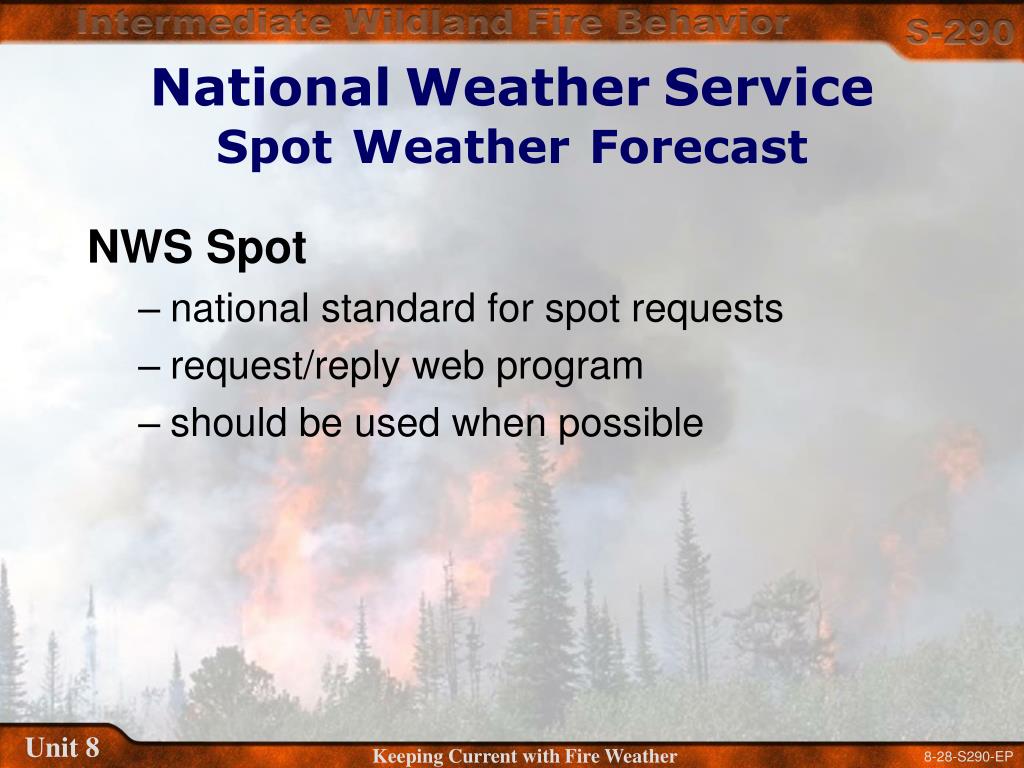 Intermediate Wildland Fire Behavior

S-290

National Weather Service
Spot Weather Forecast

NWS Spot

– national standard for spot requests
– request/reply web program
– should be used when possible

Unit 8

Keeping Current with Fire Weather

8-28-S290-EP